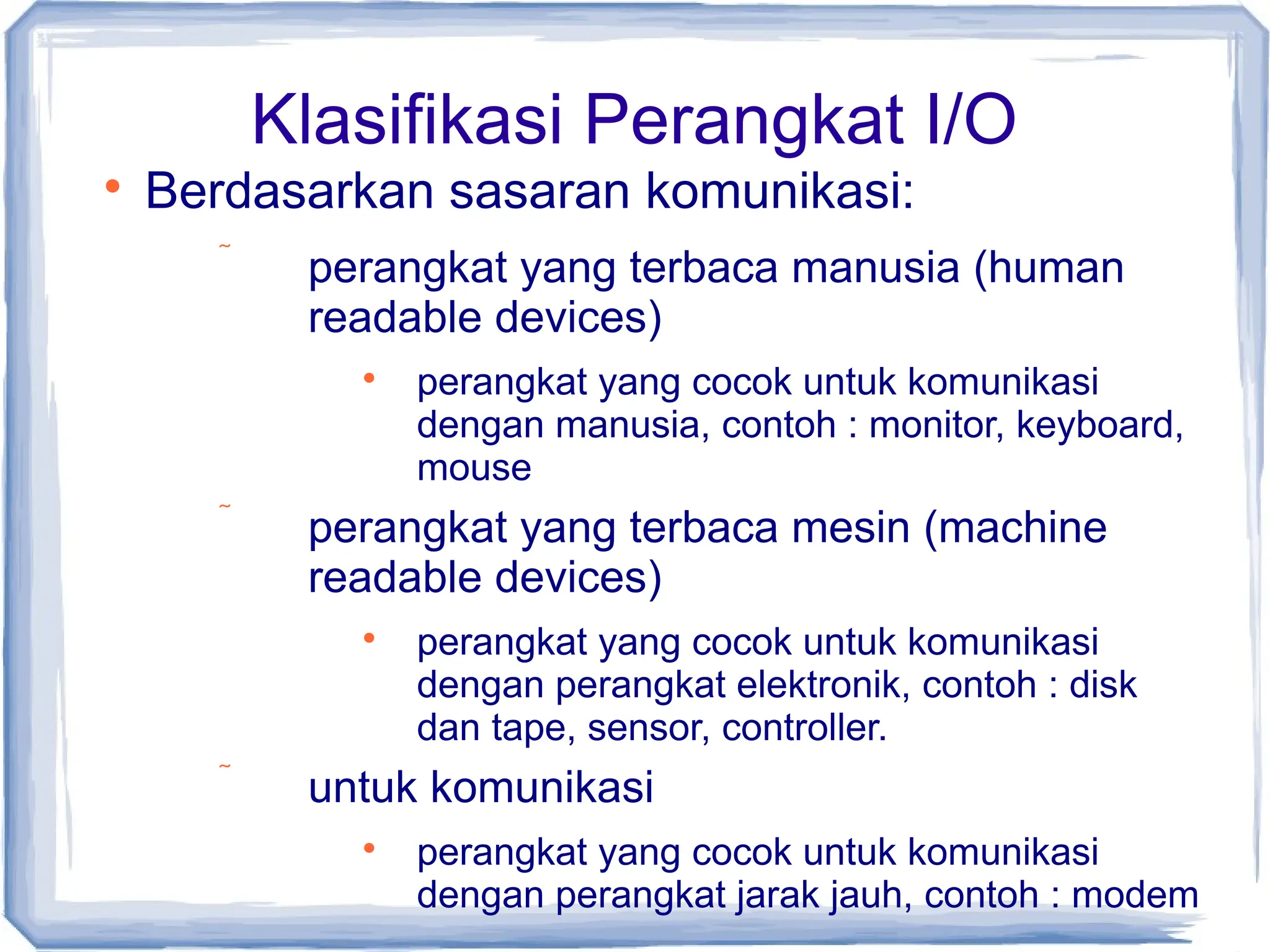 Klasifikasi Perangkat I/O

• Berdasarkan sasaran komunikasi:

~ perangkat yang terbaca manusia (human readable devices)

• perangkat yang cocok untuk komunikasi dengan manusia, contoh : monitor, keyboard, mouse

~ perangkat yang terbaca mesin (machine readable devices)

• perangkat yang cocok untuk komunikasi dengan perangkat elektronik, contoh : disk dan tape, sensor, controller.

~ untuk komunikasi

• perangkat yang cocok untuk komunikasi dengan perangkat jarak jauh, contoh : modem